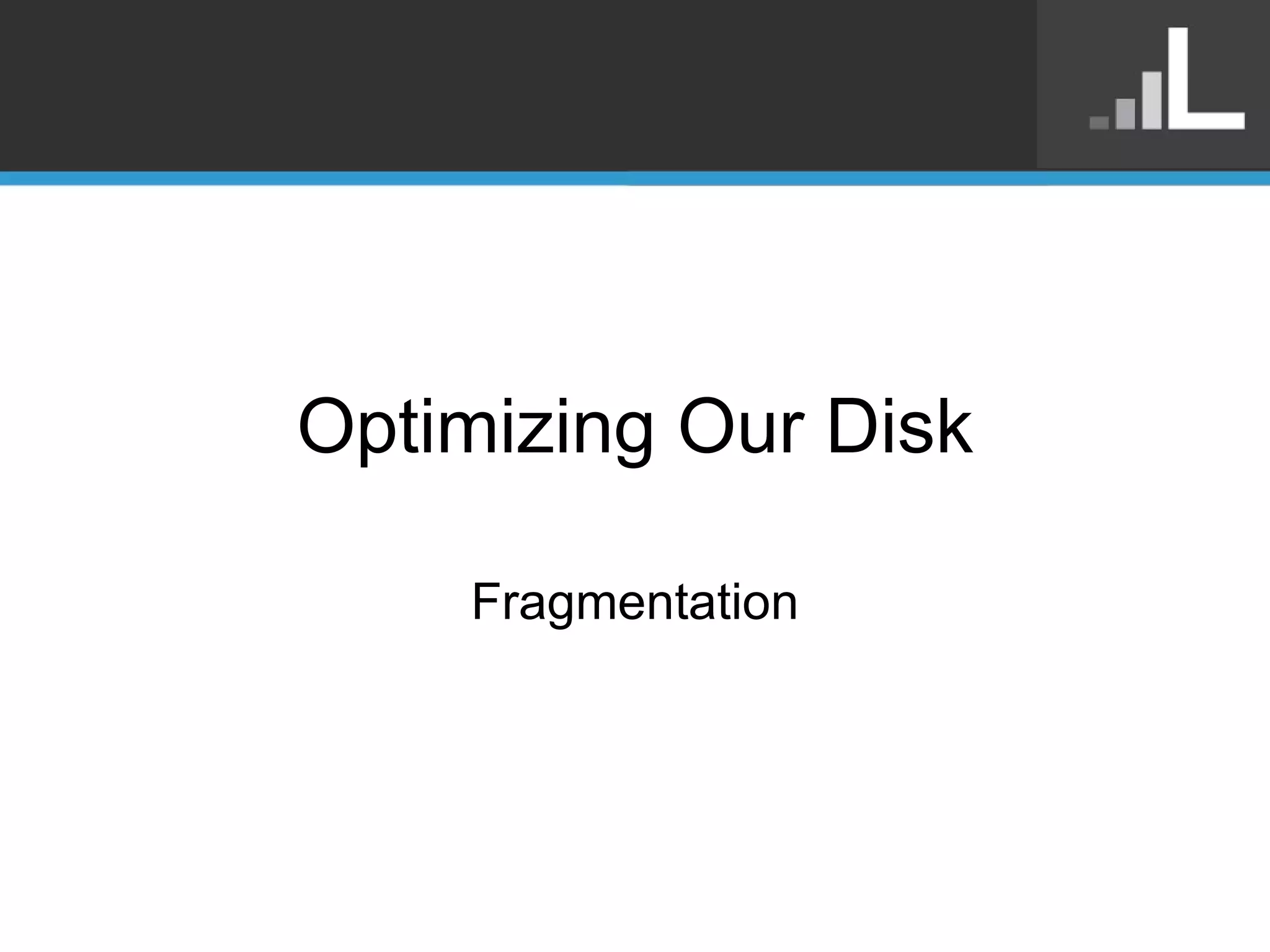 Optimizing Our Disk

Fragmentation